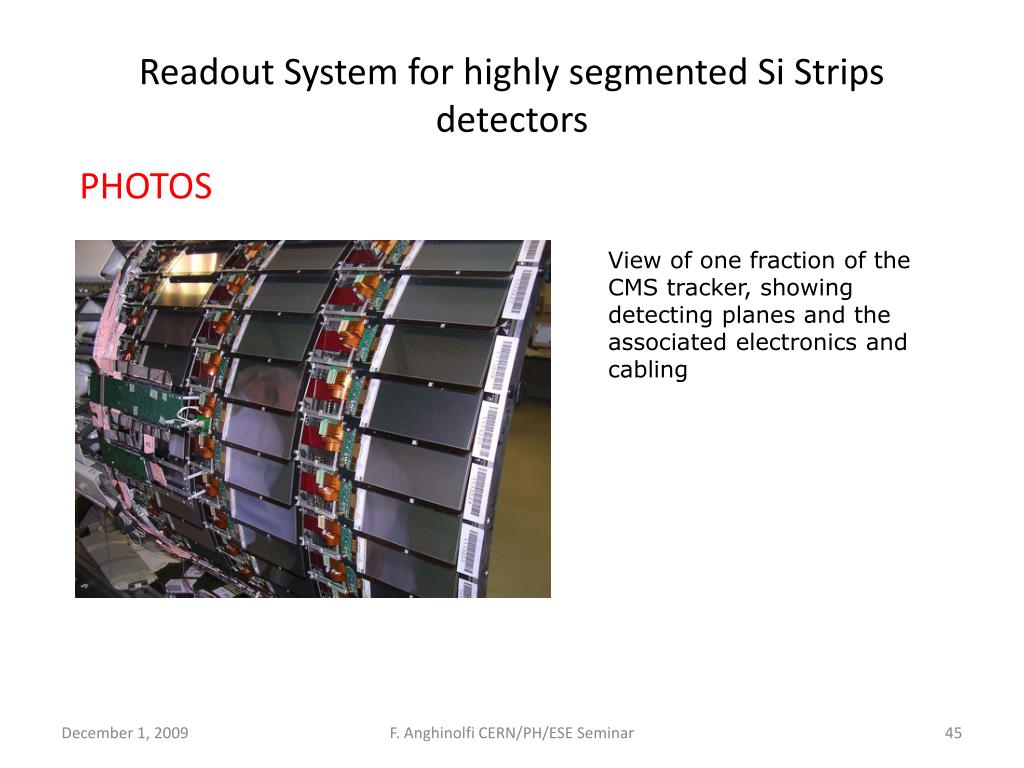 Readout System for highly segmented Si Strips detectors

PHOTOS

View of one fraction of the CMS tracker, showing detecting planes and the associated electronics and cabling

December 1, 2009

F. Anghinolfi CERN/PH/ESE Seminar

45